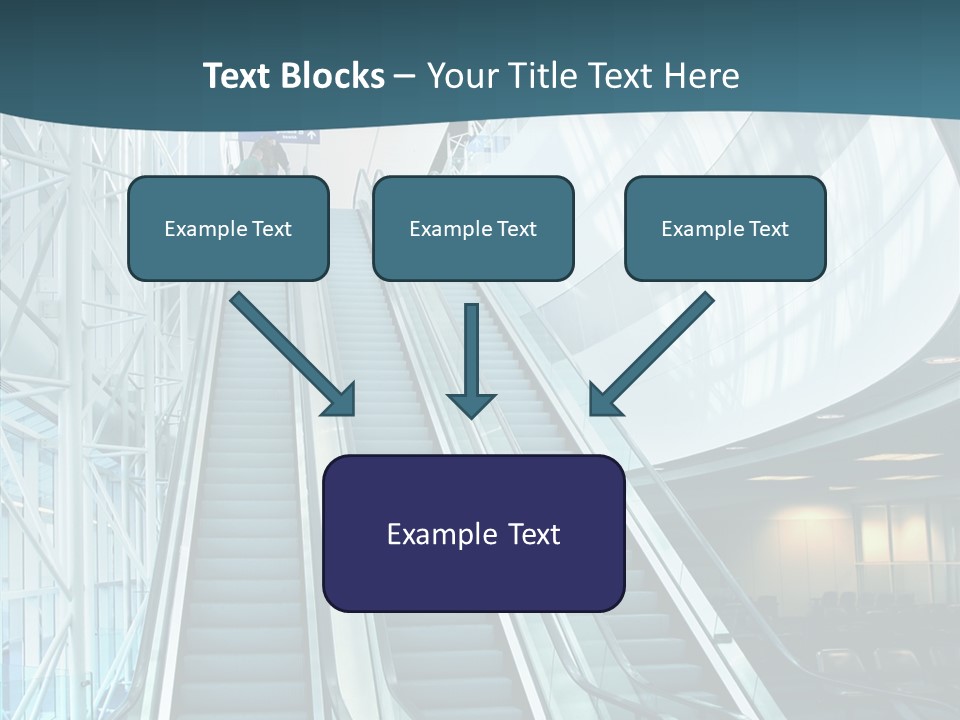 Text Blocks – Your Title Text Here

Example Text

Example Text

Example Text

Example Text